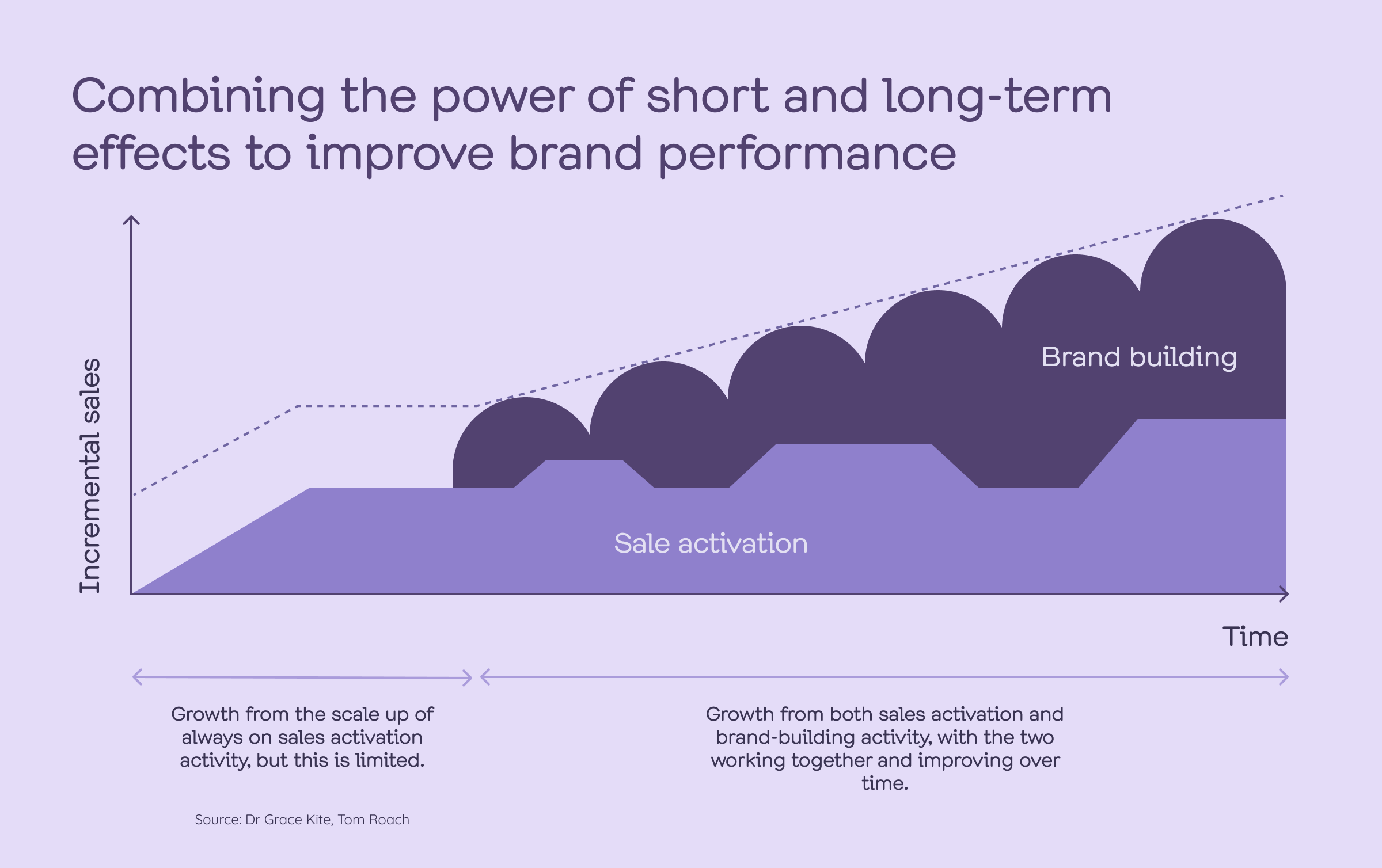 Combining the power of short and long-term effects to improve brand performance

Incremental sales

Brand building

Sale activation

Time

Growth from the scale up of always on sales activation activity, but this is limited.

Growth from both sales activation and brand-building activity, with the two working together and improving over time.

Source: Dr Grace Kite, Tom Roach